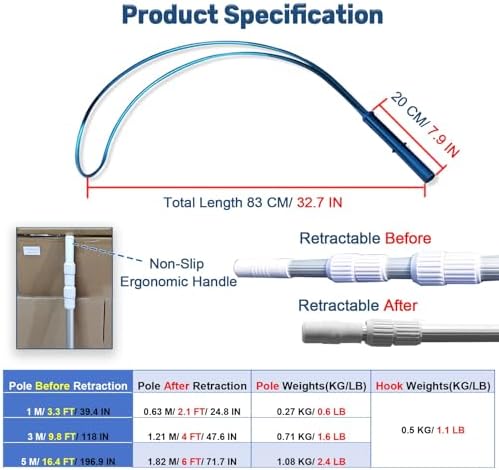 Product Specification

20 CM/ 7.9 IN

Total Length 83 CM/ 32.7 IN

Non-Slip Ergonomic Handle

Retractable Before

Retractable After

| Pole Before Retraction | Pole After Retraction | Pole Weights(KG/LB) | Hook Weights(KG/LB) |
|---|---|---|---|
| 1 M/ 3.3 FT/ 39.4 IN | 0.63 M/ 2.1 FT/ 24.8 IN | 0.27 KG/ 0.6 LB | 0.5 KG/ 1.1 LB |
| 3 M/ 9.8 FT/ 118 IN | 1.21 M/ 4 FT/ 47.6 IN | 0.71 KG/ 1.6 LB | |
| 5 M/ 16.4 FT/ 196.9 IN | 1.82 M/ 6 FT/ 71.7 IN | 1.08 KG/ 2.4 LB | |